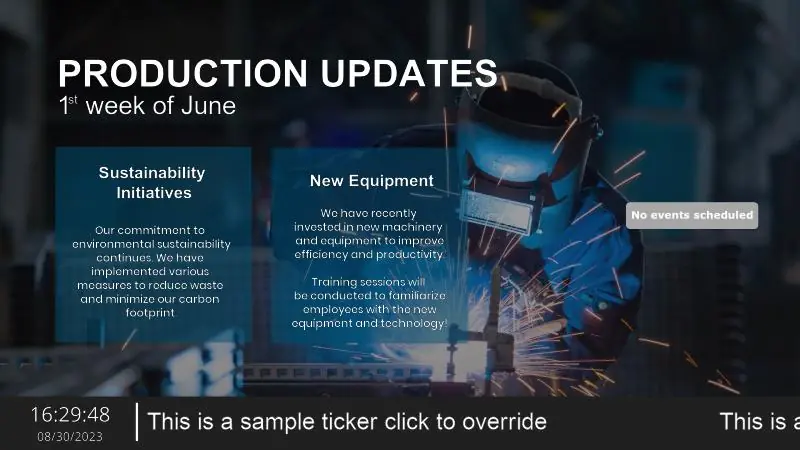 PRODUCTION UPDATES
1$^{st}$ week of June

Sustainability Initiatives

Our commitment to environmental sustainability continues. We have implemented various measures to reduce waste and minimize our carbon footprint

New Equipment

We have recently invested in new machinery and equipment to improve efficiency and productivity.

Training sessions will be conducted to familiarize employees with the new equipment and technology!

No events scheduled

16:29:48
08/30/2023

This is a sample ticker click to override

This is a